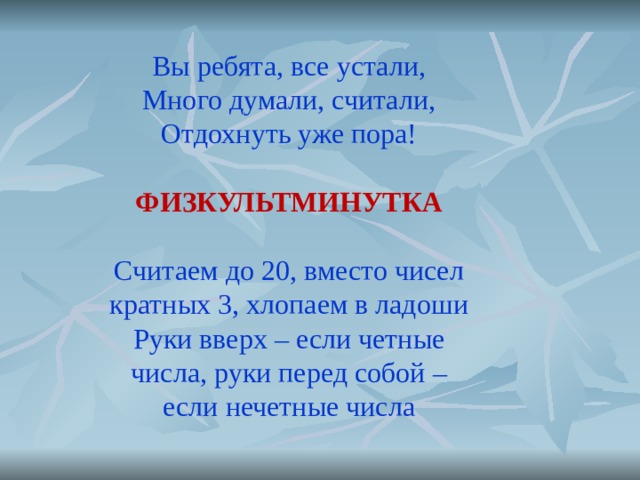 Вы ребята, все устали,
Много думали, считали,
Отдохнуть уже пора!

ФИЗКУЛЬТМИНУТКА

Считаем до 20, вместо чисел кратных 3, хлопаем в ладоши Руки вверх – если четные числа, руки перед собой – если нечетные числа